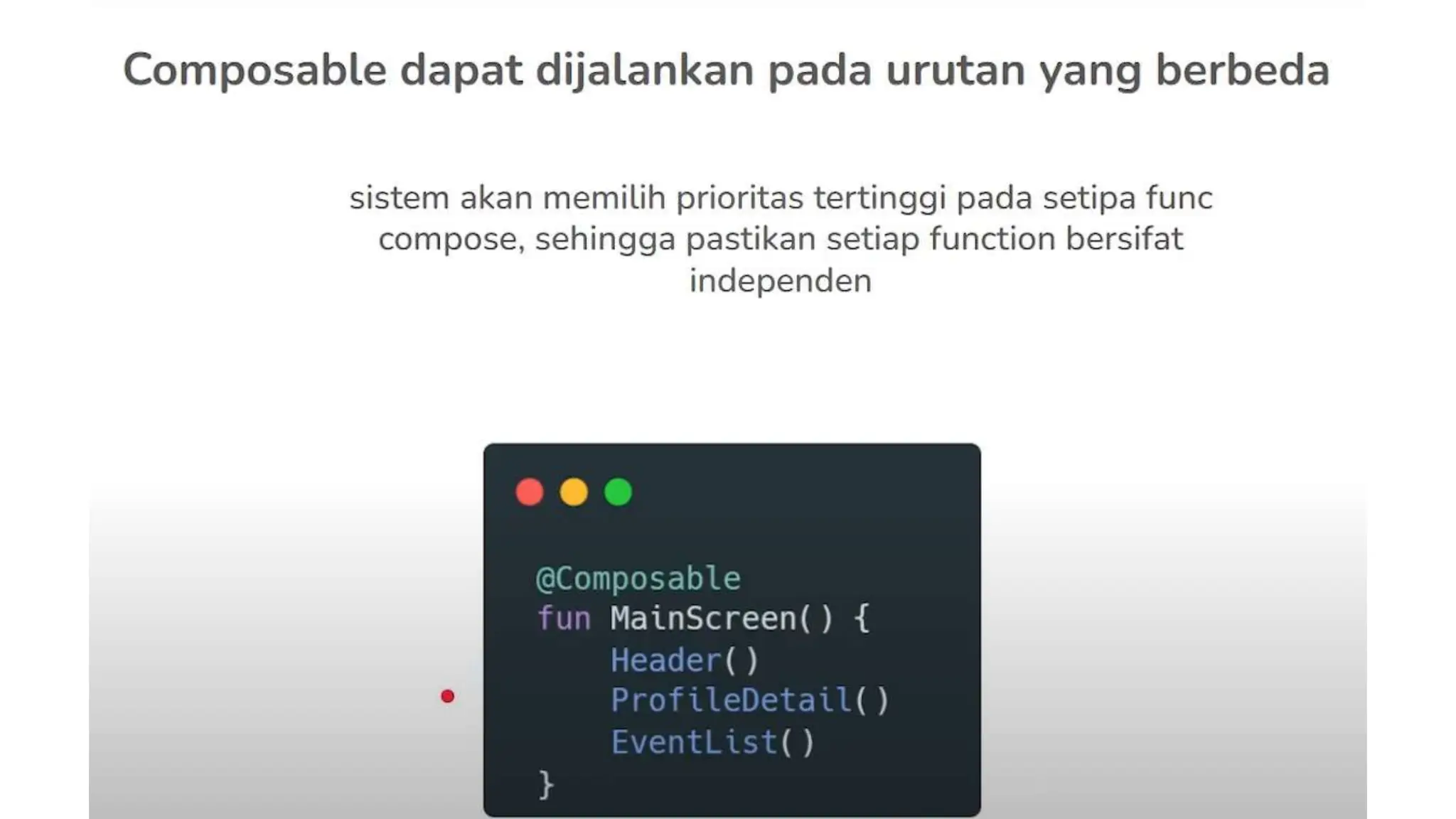 Composable dapat dijalankan pada urutan yang berbeda

sistem akan memilih prioritas tertinggi pada setipa func compose, sehingga pastikan setiap function bersifat independen

@Composable
fun MainScreen() {
    Header()
    ProfileDetail()
    EventList()
}